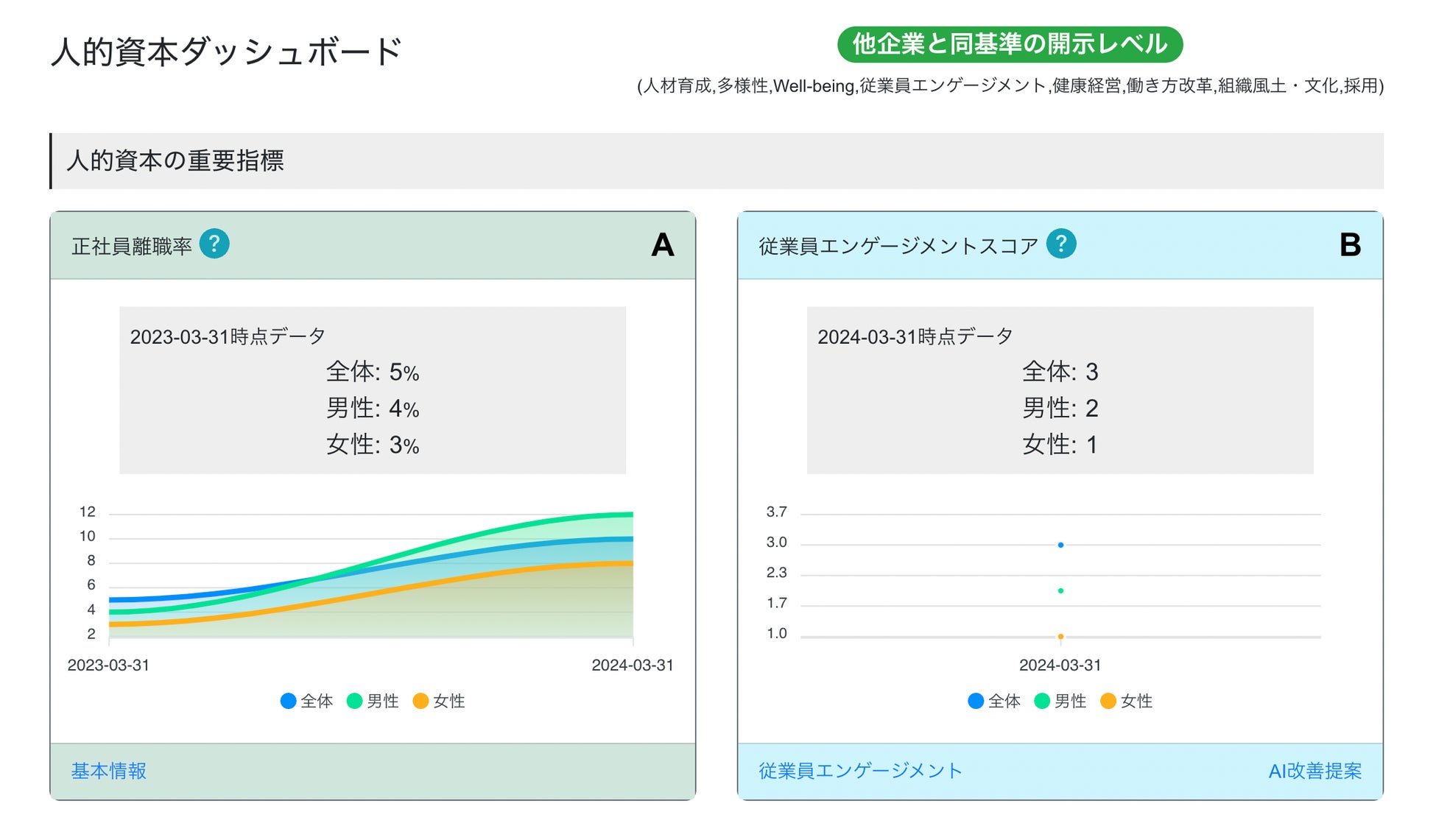 人的資本ダッシュボード

他企業と同基準の開示レベル

(人材育成,多様性,Well-being,従業員エンゲージメント,健康経営,働き方改革,組織風土・文化,採用)

人的資本の重要指標

正社員離職率 ?

A

2023-03-31時点データ

全体: 5%
男性: 4%
女性: 3%

12
10
8
6
4
2

2023-03-31
2024-03-31

全体 男性 女性

基本情報

従業員エンゲージメントスコア ?

B

2024-03-31時点データ

全体: 3
男性: 2
女性: 1

3.7
3.0
2.3
1.7
1.0

2024-03-31

全体 男性 女性

従業員エンゲージメント

AI改善提案